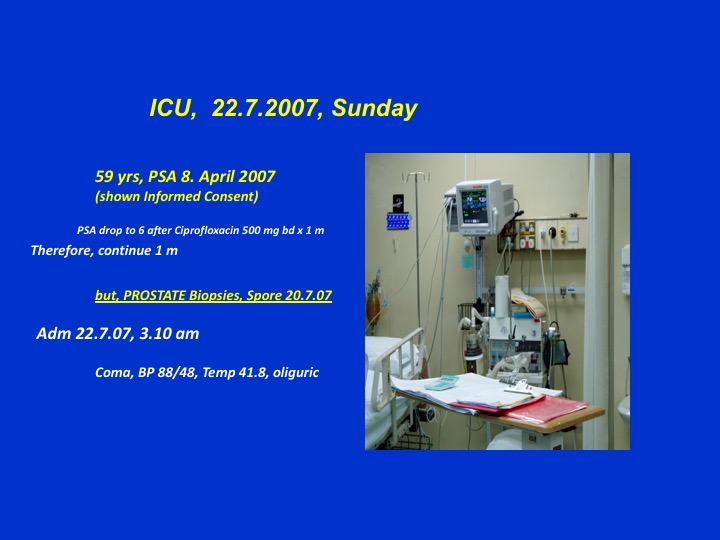 ICU, 22.7.2007, Sunday

59 yrs, PSA 8. April 2007
(shown Informed Consent)

PSA drop to 6 after Ciprofloxacin 500 mg bd x 1 m
Therefore, continue 1 m

but, PROSTATE Biopsies, Spore 20.7.07

Adm 22.7.07, 3.10 am

Coma, BP 88/48, Temp 41.8, oliguric